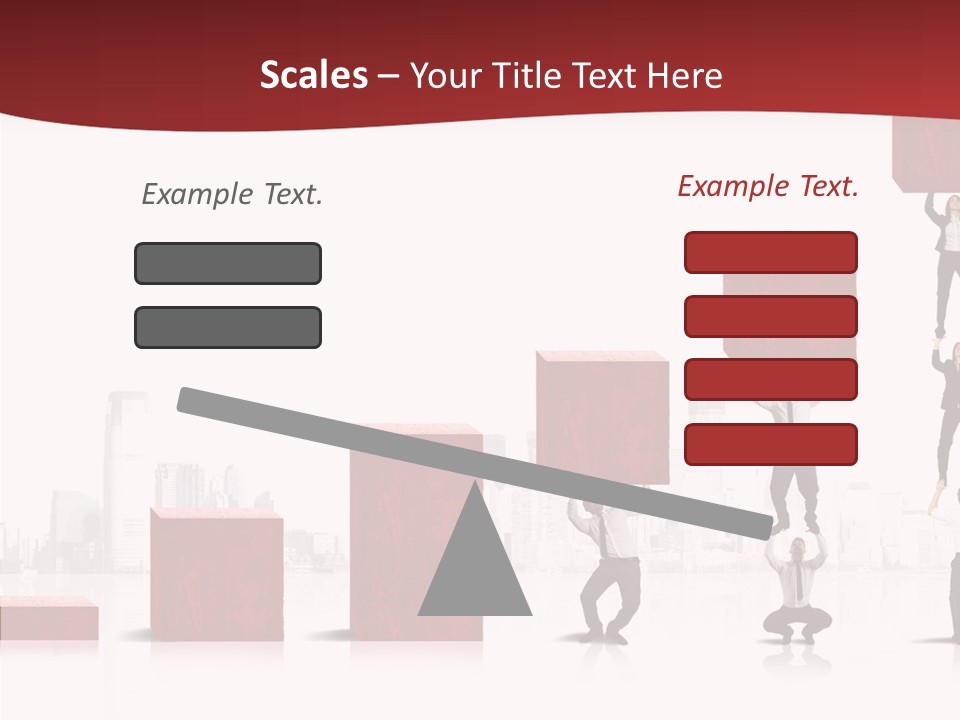 Scales – Your Title Text Here

Example Text.

Example Text.